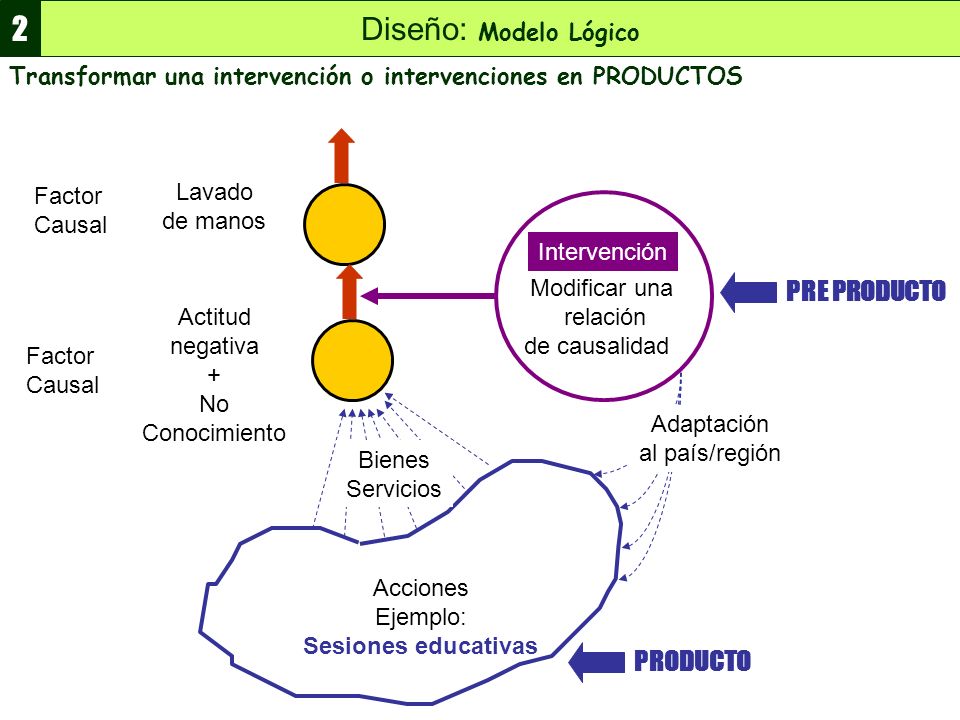 2

Diseño: Modelo Lógico

Transformar una intervención o intervenciones en PRODUCTOS

Factor Causal

Lavado de manos

Factor Causal

Actitud negativa + No Conocimiento

Intervención

Modificar una relación de causalidad

PRE PRODUCTO

Adaptación al país/región

Bienes Servicios

Acciones
Ejemplo:
Sesiones educativas

PRODUCTO